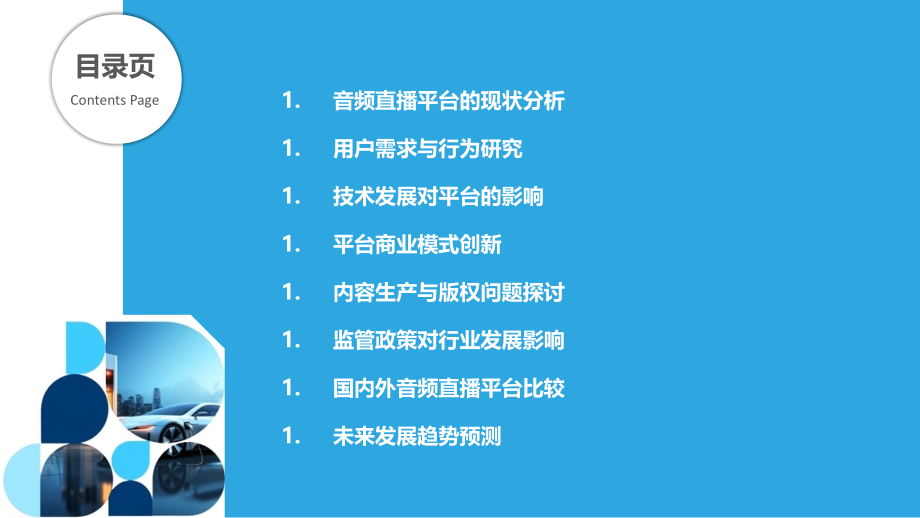 目录页
Contents Page

1. 音频直播平台的现状分析
1. 用户需求与行为研究
1. 技术发展对平台的影响
1. 平台商业模式创新
1. 内容生产与版权问题探讨
1. 监管政策对行业发展影响
1. 国内外音频直播平台比较
1. 未来发展趋势预测